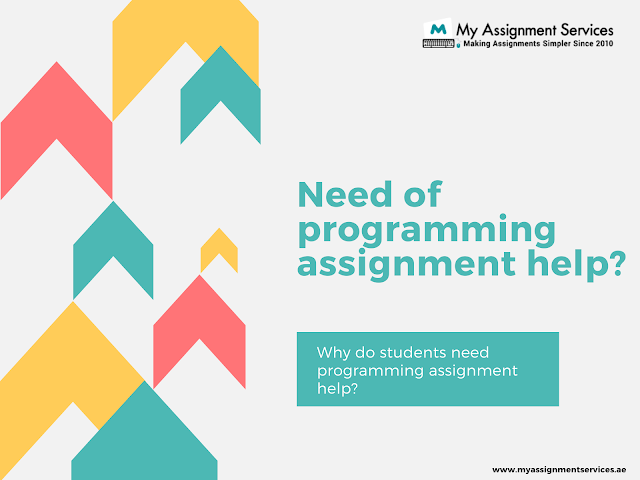 M My Assignment Services
Making Assignments Simpler Since 2010

Need of programming assignment help?

Why do students need programming assignment help?

www.myassignmentservices.ae